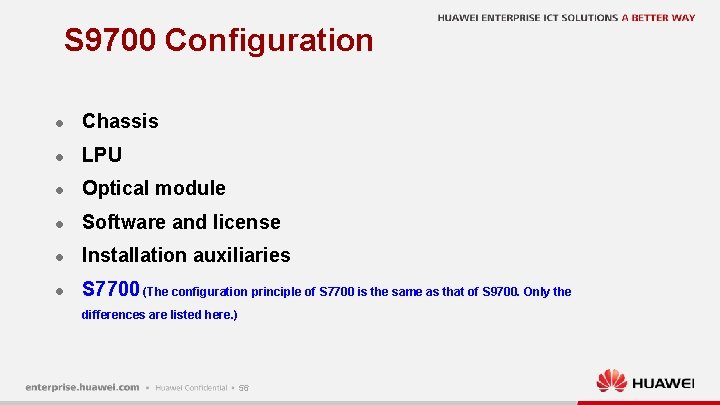 HUAWEI ENTERPRISE ICT SOLUTIONS A BETTER WAY

S9700 Configuration

- Chassis
- LPU
- Optical module
- Software and license
- Installation auxiliaries
- S7700 (The configuration principle of S7700 is the same as that of S9700. Only the differences are listed here.)

enterprise.huawei.com • Huawei Confidential • 56

HUAWEI